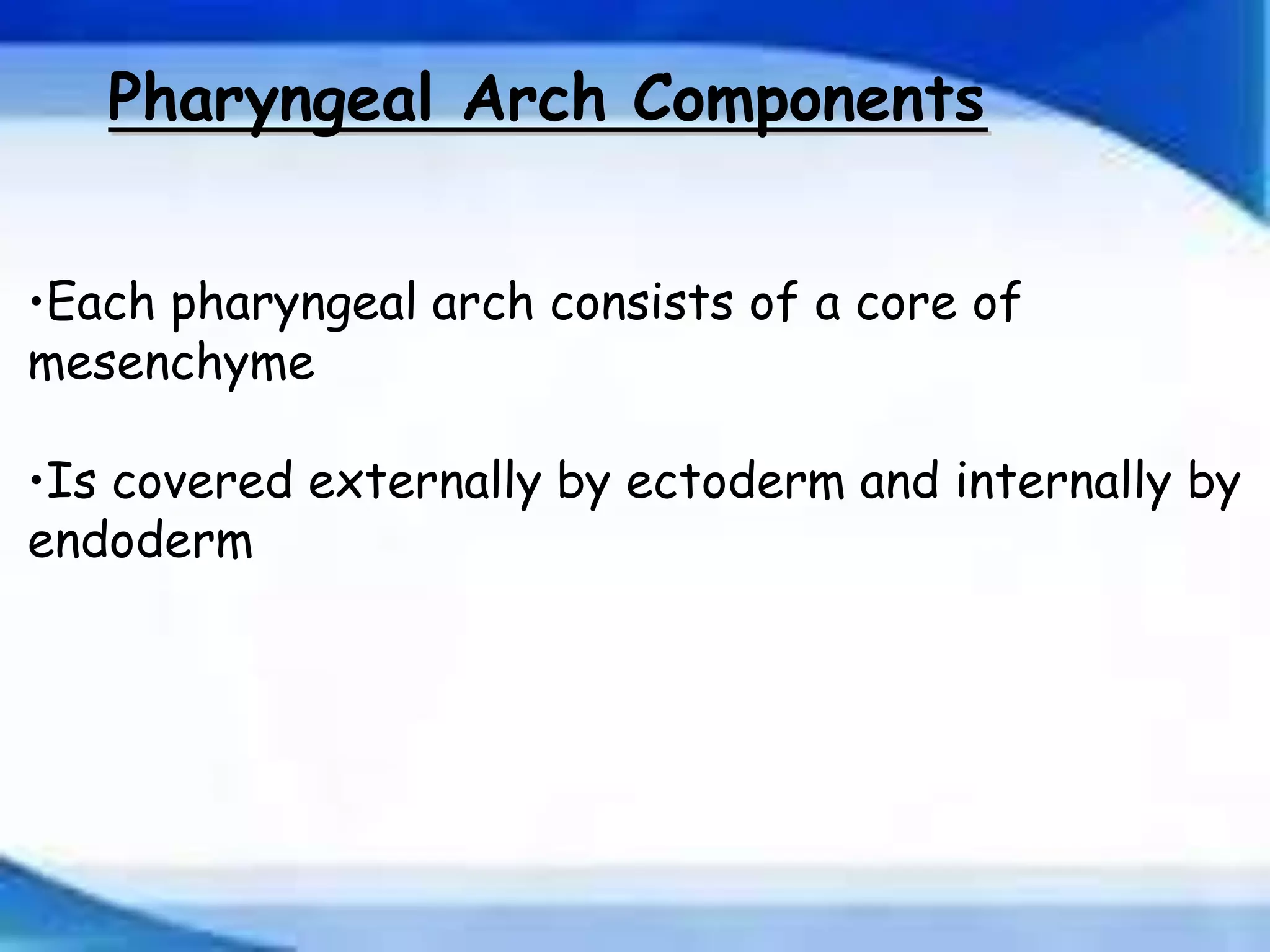 Pharyngeal Arch Components

•Each pharyngeal arch consists of a core of mesenchyme

•Is covered externally by ectoderm and internally by endoderm